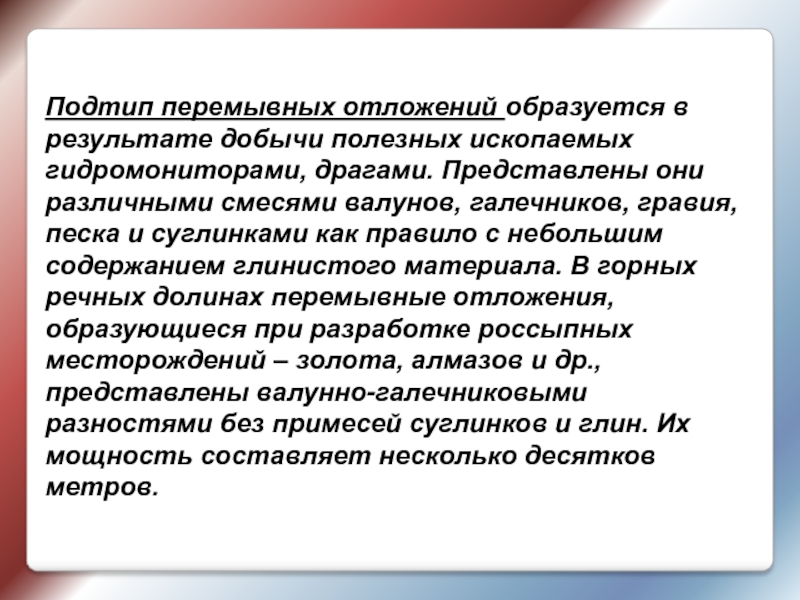 Подтип перемывных отложений образуется в результате добычи полезных ископаемых гидромониторами, драгами. Представлены они различными смесями валунов, галечников, гравия, песка и суглинками как правило с небольшим содержанием глинистого материала. В горных речных долинах перемывные отложения, образующиеся при разработке россыпных месторождений – золота, алмазов и др., представлены валунно-галечниковыми разностями без примесей суглинков и глин. Их мощность составляет несколько десятков метров.